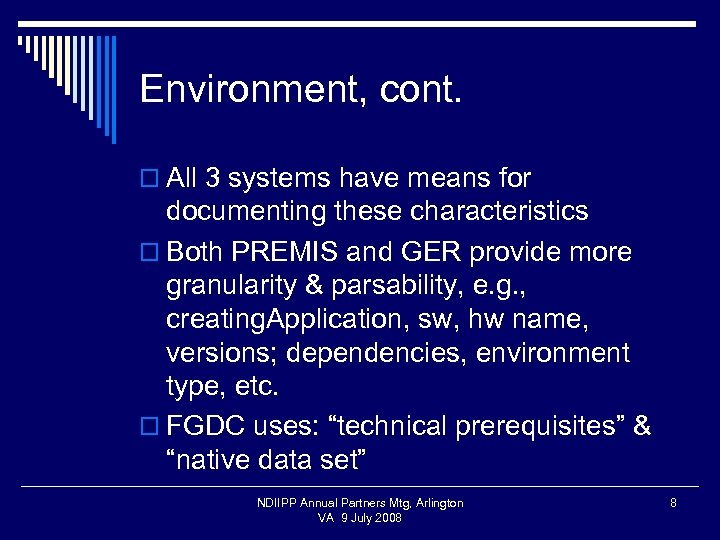 Environment, cont.

□ All 3 systems have means for documenting these characteristics

□ Both PREMIS and GER provide more granularity & parsability, e.g., creatingApplication, sw, hw name, versions; dependencies, environment type, etc.

□ FGDC uses: “technical prerequisites” & “native data set”

NDIIPP Annual Partners Mtg, Arlington VA 9 July 2008

8